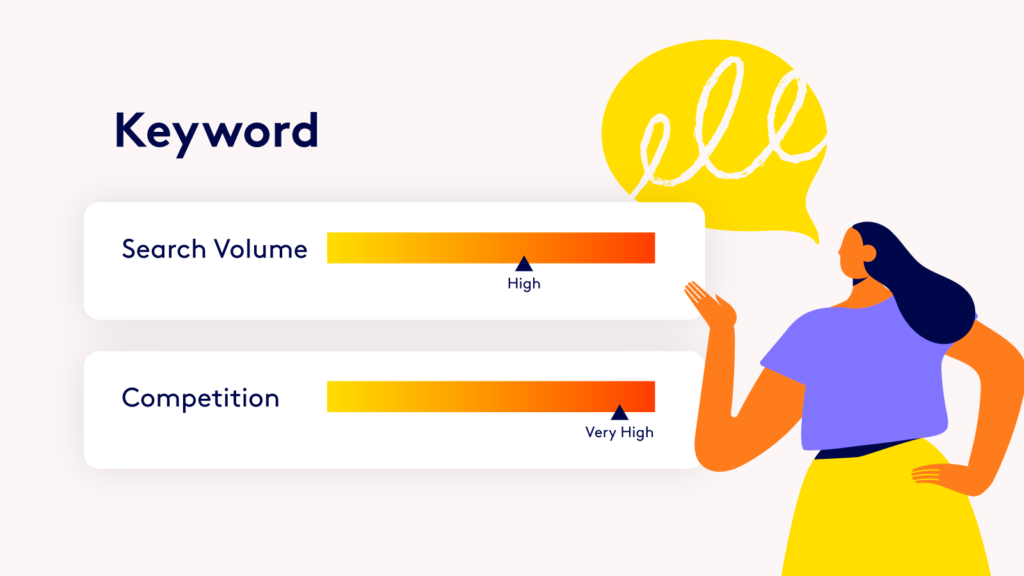 Keyword

Search Volume

High

Competition

Very High